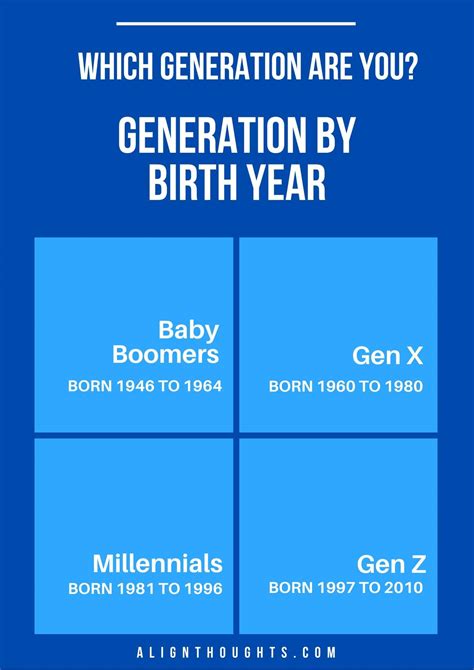 WHICH GENERATION ARE YOU?

GENERATION BY BIRTH YEAR

Baby Boomers
BORN 1946 TO 1964

Gen X
BORN 1960 TO 1980

Millennials
BORN 1981 TO 1996

Gen Z
BORN 1997 TO 2010

ALIGNTHOUGHTS.COM